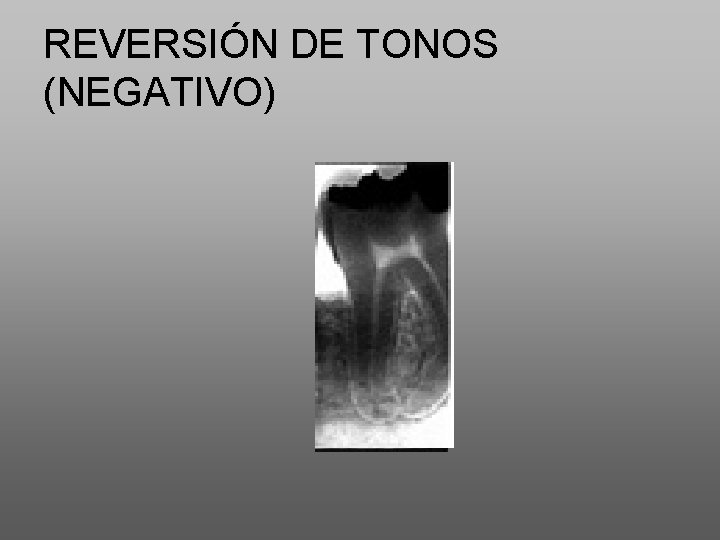 REVERSIÓN DE TONOS (NEGATIVO)